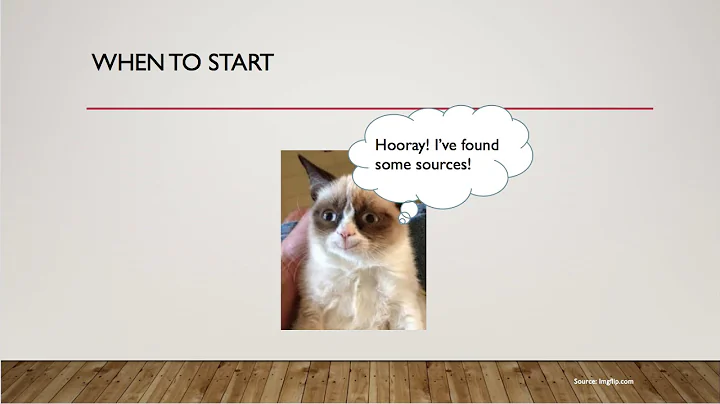 WHEN TO START

Hooray! I've found some sources!

Source: Imgflip.com